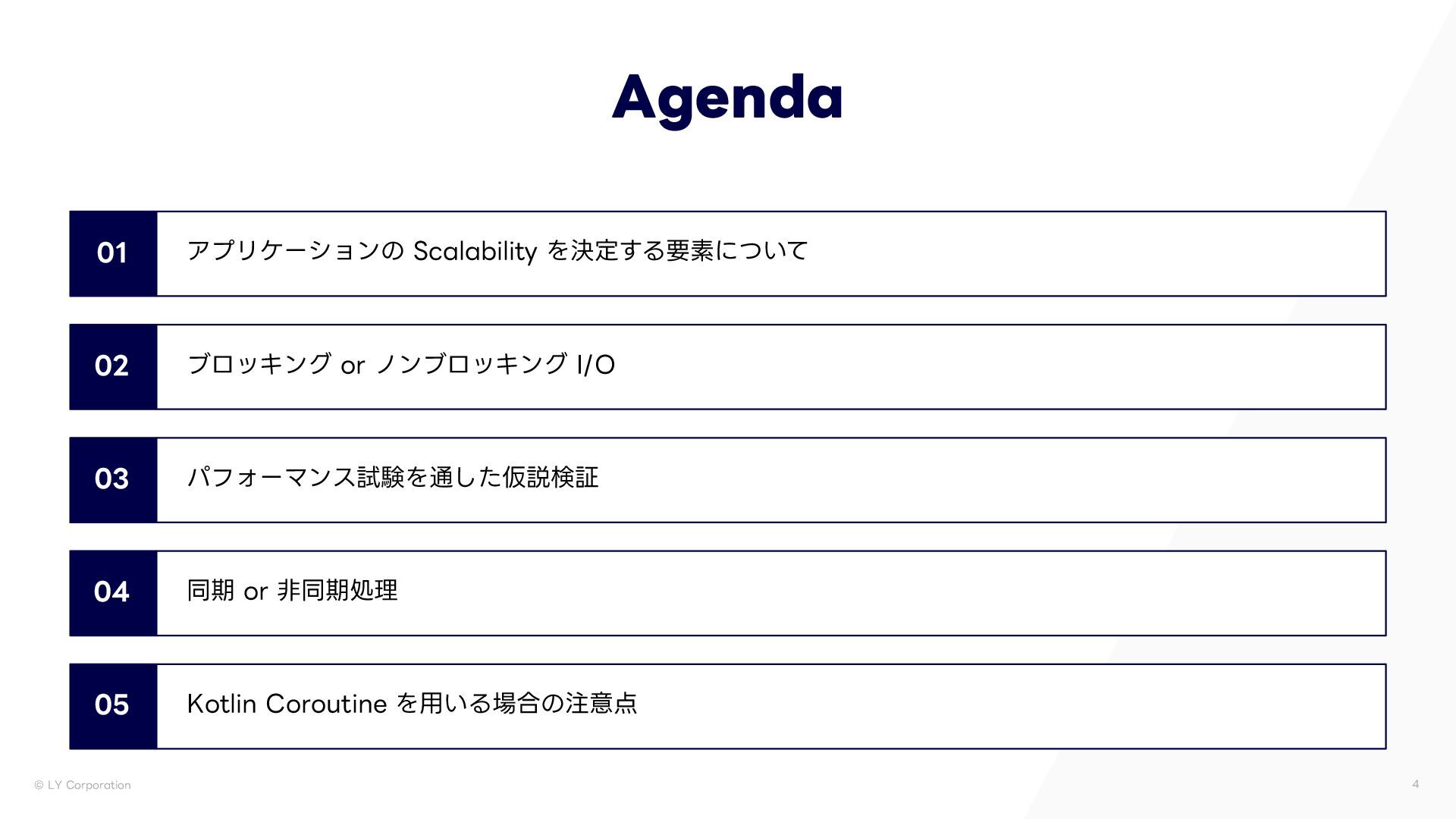 Agenda

01 アプリケーションの Scalability を決定する要素について

02 ブロッキング or ノンブロッキング I/O

03 パフォーマンス試験を通した仮説検証

04 同期 or 非同期処理

05 Kotlin Coroutine を用いる場合の注意点

© LY Corporation

4